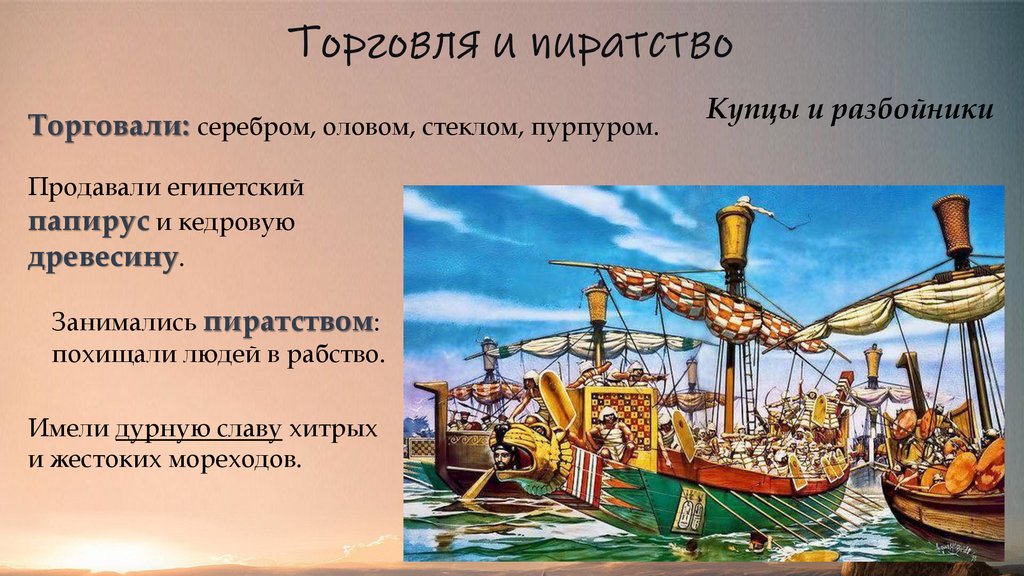 Торговля и пиратство

Купцы и разбойники

Торговали: серебром, оловом, стеклом, пурпуром.

Продавали египетский папирус и кедровую древесину.

Занимались пиратством: похищали людей в рабство.

Имели дурную славу хитрых и жестоких мореходов.